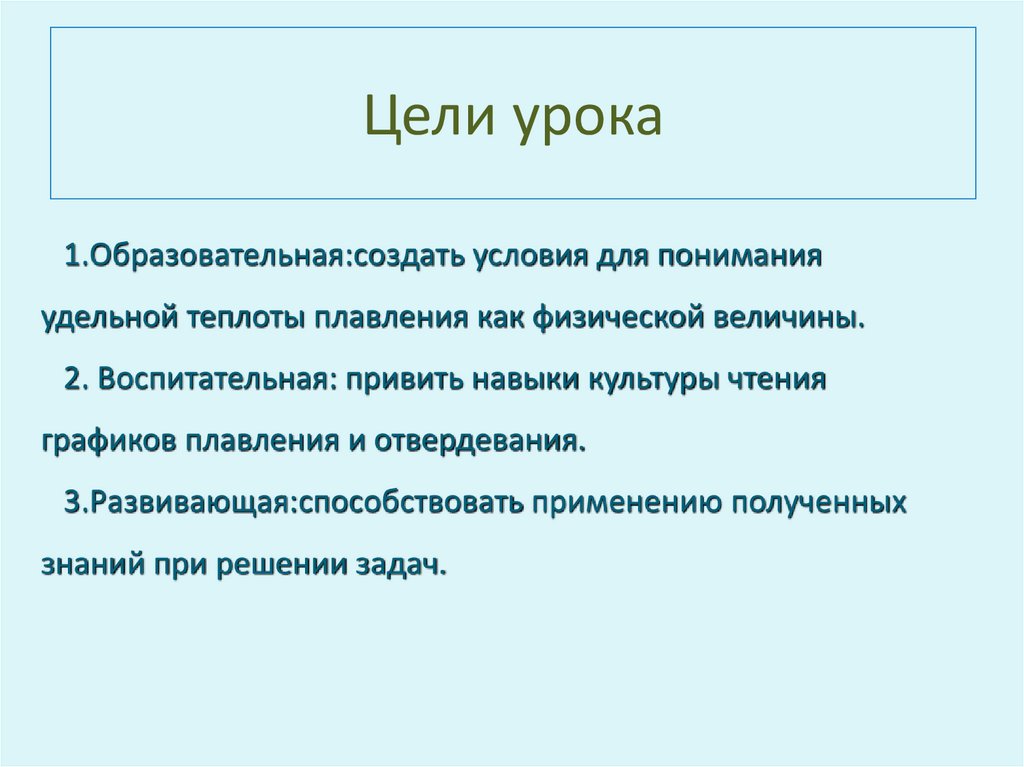 Цели урока

1.Образовательная:создать условия для понимания удельной теплоты плавления как физической величины.

2. Воспитательная: привить навыки культуры чтения графиков плавления и отвердевания.

3.Развивающая:способствовать применению полученных знаний при решении задач.